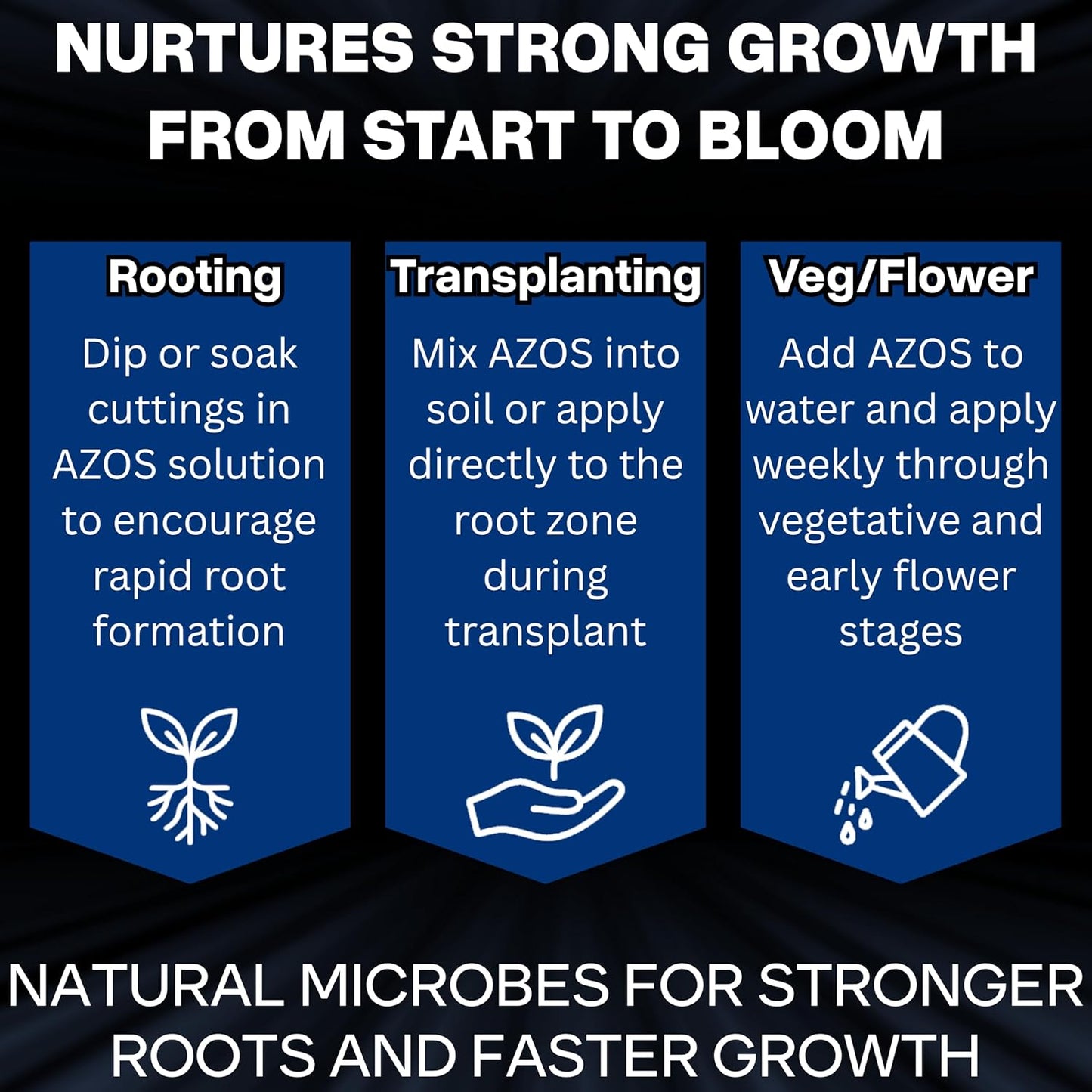 NURTURES STRONG GROWTH FROM START TO BLOOM

Rooting

Dip or soak cuttings in AZOS solution to encourage rapid root formation

Transplanting

Mix AZOS into soil or apply directly to the root zone during transplant

Veg/Flower

Add AZOS to water and apply weekly through vegetative and early flower stages

NATURAL MICROBES FOR STRONGER ROOTS AND FASTER GROWTH